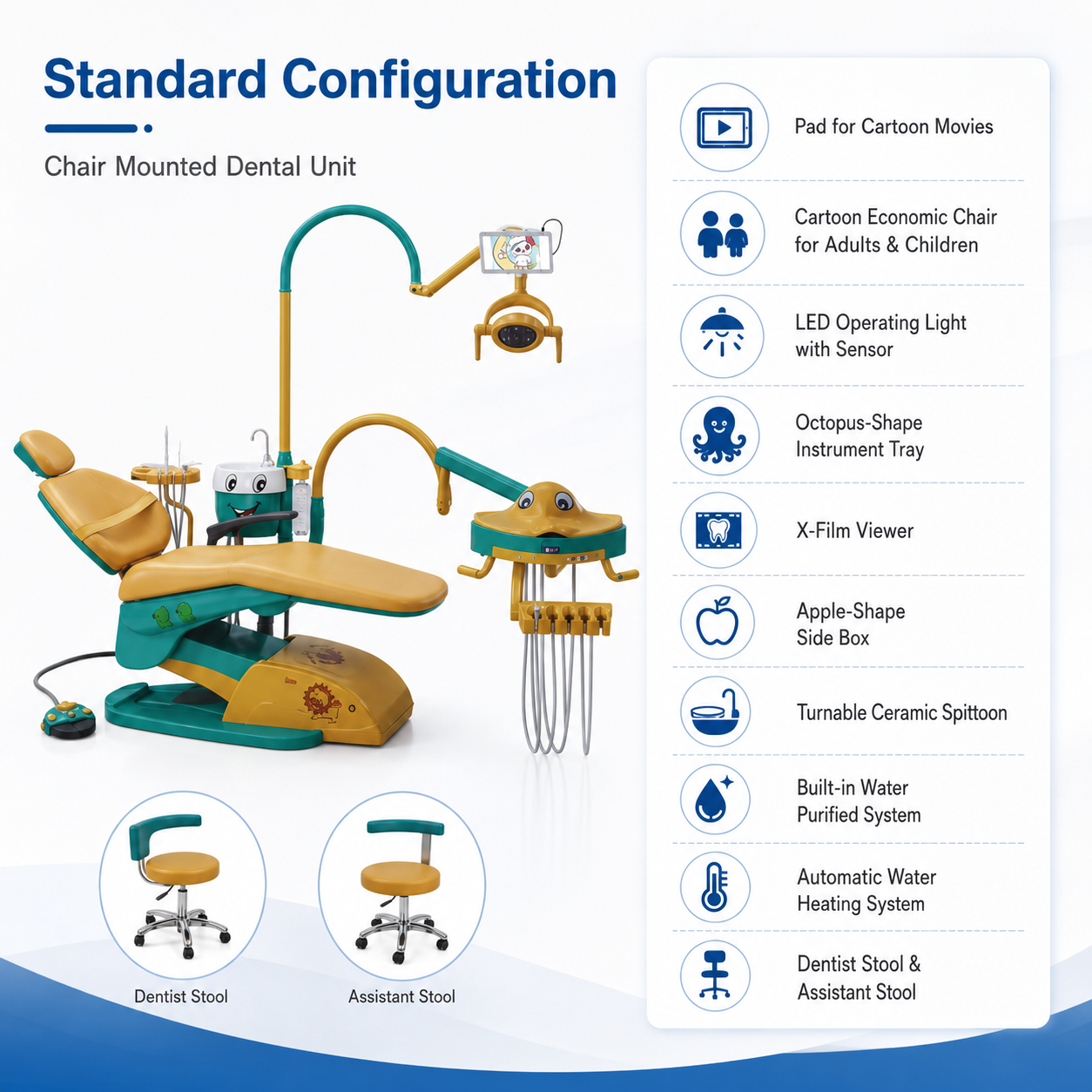 Standard Configuration

Chair Mounted Dental Unit

Dentist Stool

Assistant Stool

Pad for Cartoon Movies

Cartoon Economic Chair for Adults & Children

LED Operating Light with Sensor

Octopus-Shape Instrument Tray

X-Film Viewer

Apple-Shape Side Box

Turnable Ceramic Spittoon

Built-in Water Purified System

Automatic Water Heating System

Dentist Stool & Assistant Stool